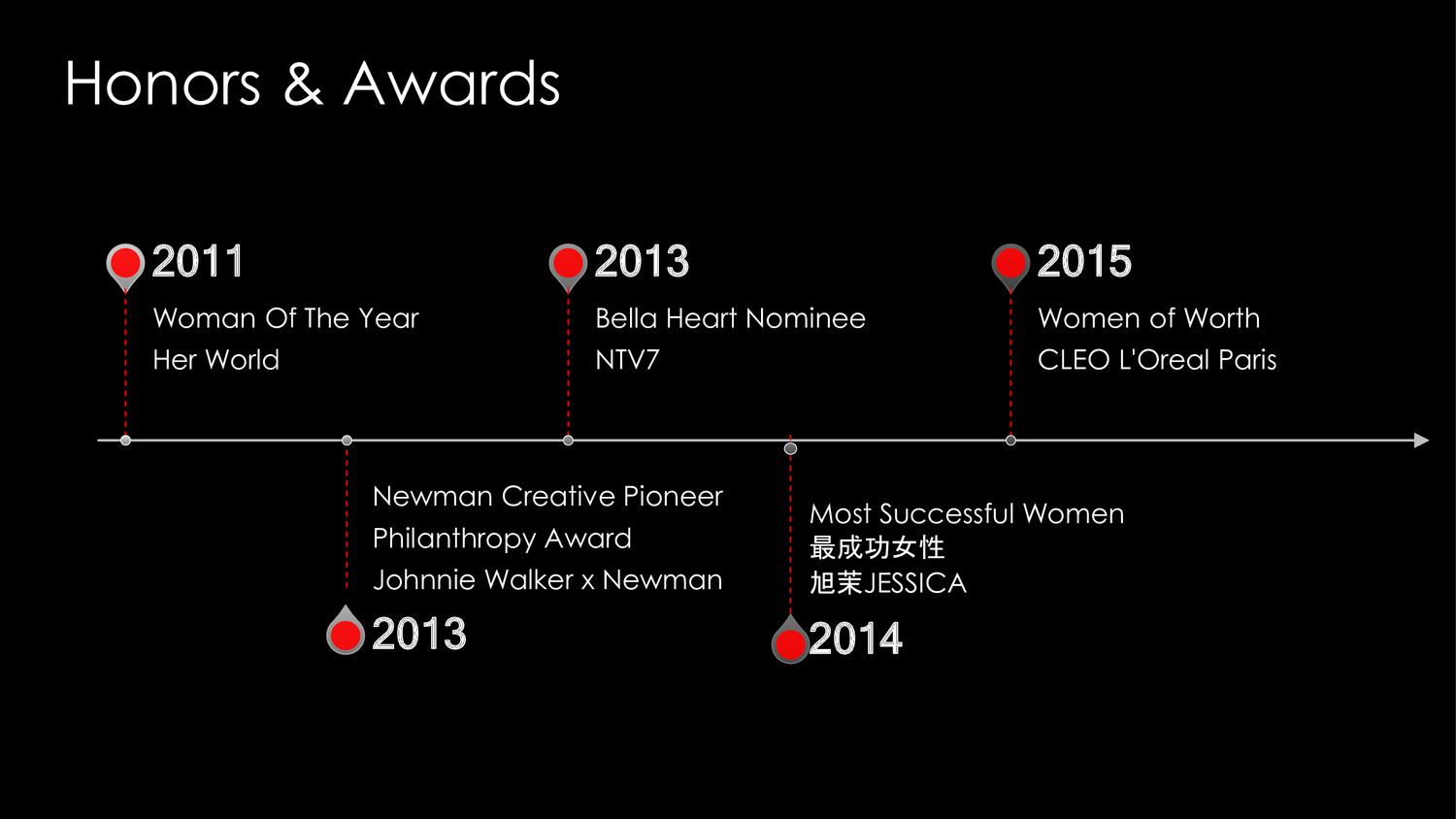 Honors & Awards

2011

Woman Of The Year
Her World

2013

Bella Heart Nominee
NTV7

2015

Women of Worth
CLEO L'Oreal Paris

Newman Creative Pioneer
Philanthropy Award
Johnnie Walker x Newman

2013

Most Successful Women
最成功女性
旭茉JESSICA

2014